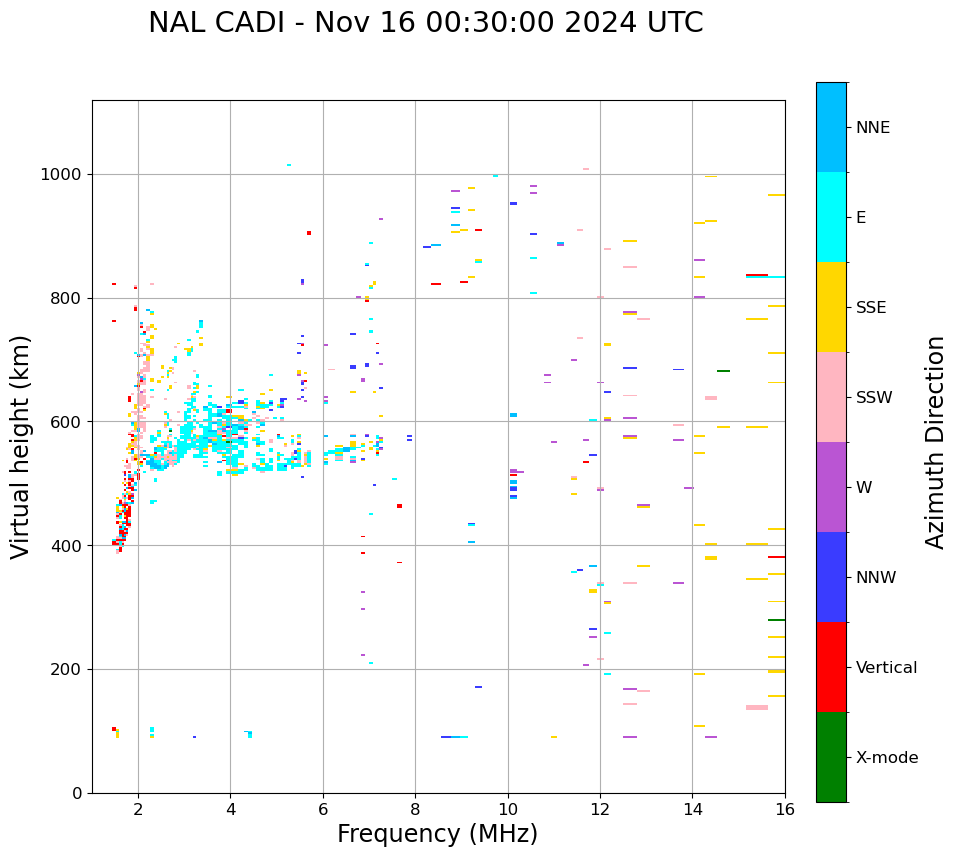 NAL CADI - Nov 16 00:30:00 2024 UTC

Virtual height (km)

1000
800
600
400
200
0

2
4
6
8
10
12
14
16

Frequency (MHz)

NNE
E
SSE
SSW
W
NNW
Vertical
X-mode

Azimuth Direction